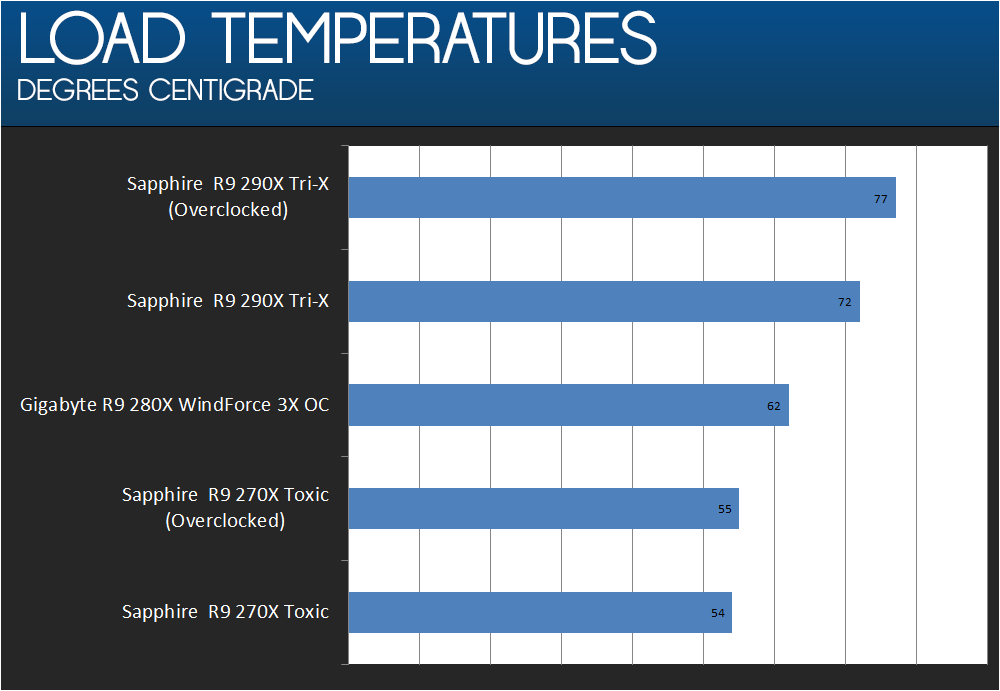 LOAD TEMPERATURES
DEGREES CENTIGRADE

Sapphire R9 290X Tri-X (Overclocked)
77

Sapphire R9 290X Tri-X
72

Gigabyte R9 280X WindForce 3X OC
62

Sapphire R9 270X Toxic (Overclocked)
55

Sapphire R9 270X Toxic
54